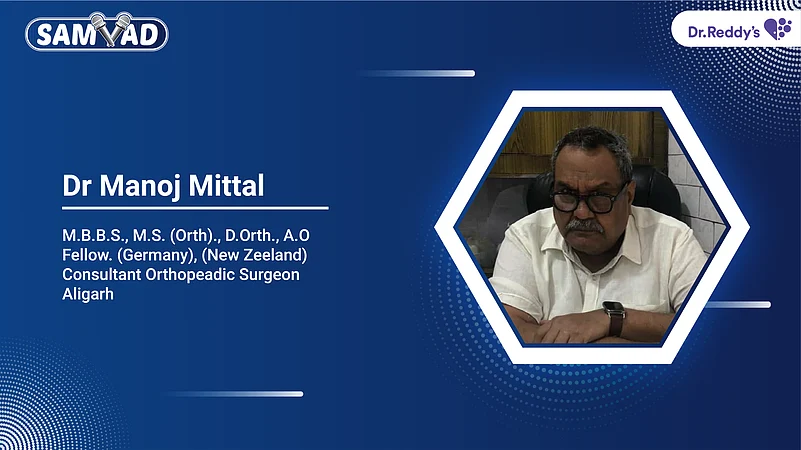 SAMVAD

Dr.Reddy's

Dr Manoj Mittal

M.B.B.S., M.S. (Orth)., D.Orth., A.O Fellow. (Germany), (New Zeeland) Consultant Orthopeadic Surgeon Aligarh